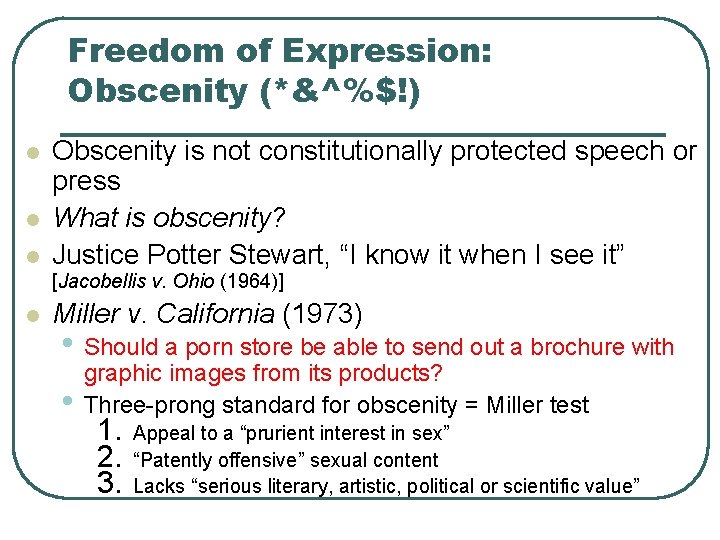 Freedom of Expression: Obscenity (*&^%$!)

Obscenity is not constitutionally protected speech or press

What is obscenity?

Justice Potter Stewart, “I know it when I see it” [Jacobellis v. Ohio (1964)]

Miller v. California (1973)

Should a porn store be able to send out a brochure with graphic images from its products?

Three-prong standard for obscenity = Miller test

1. Appeal to a “prurient interest in sex”
2. “Patently offensive” sexual content
3. Lacks “serious literary, artistic, political or scientific value”